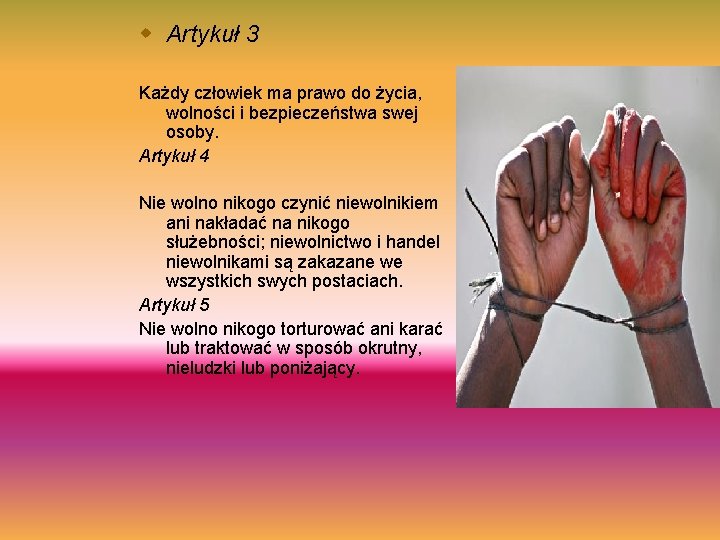 Artykuł 3

Każdy człowiek ma prawo do życia, wolności i bezpieczeństwa swej osoby.

Artykuł 4

Nie wolno nikogo czynić niewolnikiem ani nakładać na nikogo służebności; niewolnictwo i handel niewolnikami są zakazane we wszystkich swych postaciach.

Artykuł 5

Nie wolno nikogo torturować ani karać lub traktować w sposób okrutny, nieludzki lub poniżający.